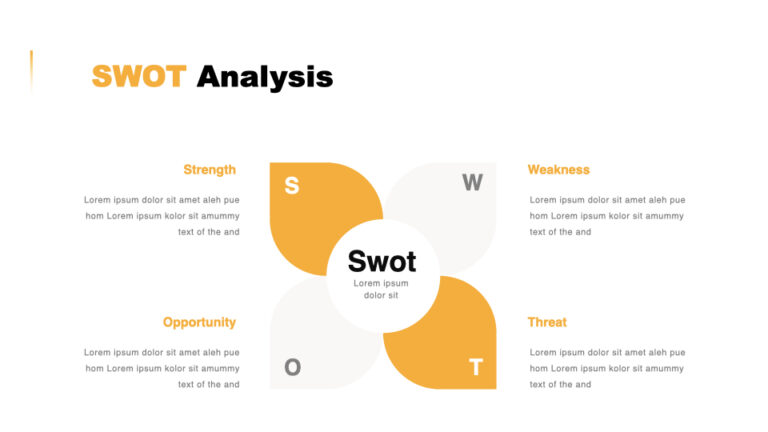 SWOT Analysis

Strength

Lorem ipsum dolor sit amet aleh pue hom Lorem ipsum kolor sit amummy text of the and

S

W

Weakness

Lorem ipsum dolor sit amet aleh pue hom Lorem ipsum kolor sit amummy text of the and

Swot
Lorem ipsum dolor sit

Opportunity

Lorem ipsum dolor sit amet aleh pue hom Lorem ipsum kolor sit amummy text of the and

O

T

Threat

Lorem ipsum dolor sit amet aleh pue hom Lorem ipsum kolor sit amummy text of the and